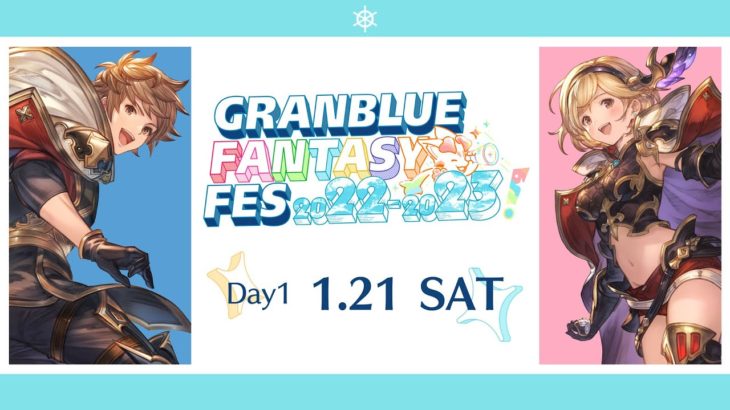 GRANBLUE FANTASY FES 2022-2023!

Day1 1.21 SAT